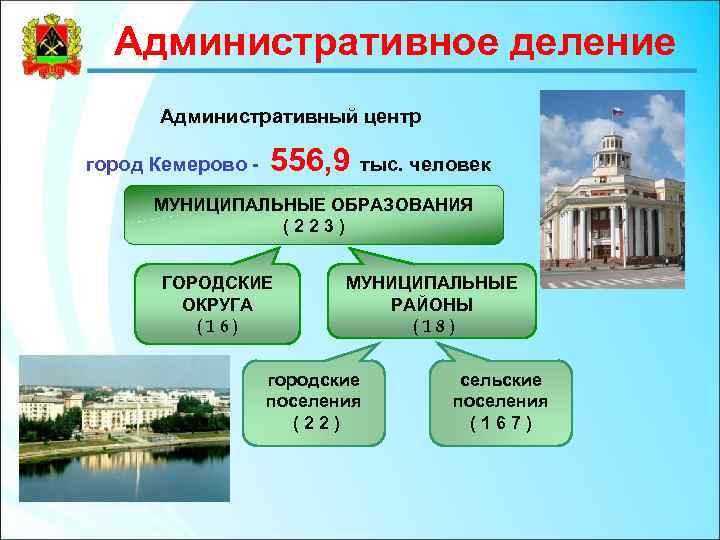 Административное деление

Административный центр

город Кемерово - 556,9 тыс. человек

МУНИЦИПАЛЬНЫЕ ОБРАЗОВАНИЯ
( 2 2 3 )

ГОРОДСКИЕ ОКРУГА
( 1 6 )

МУНИЦИПАЛЬНЫЕ РАЙОНЫ
( 1 8 )

городские поселения
( 2 2 )

сельские поселения
( 1 6 7 )